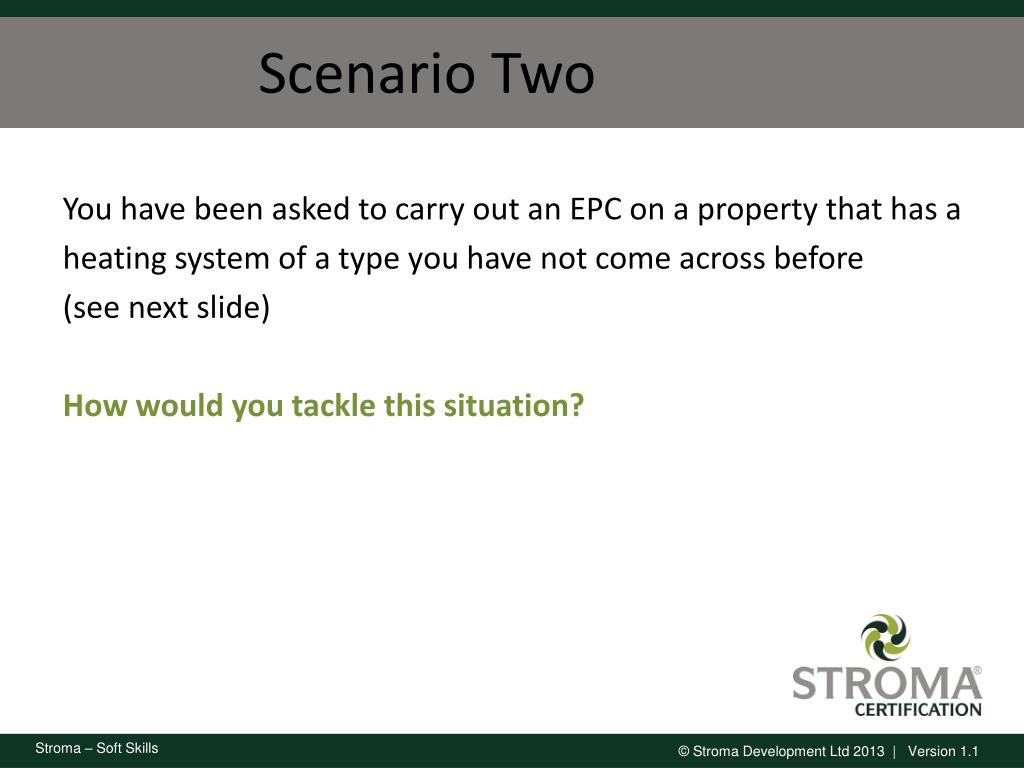 Scenario Two

You have been asked to carry out an EPC on a property that has a heating system of a type you have not come across before
(see next slide)

How would you tackle this situation?

STROMA®
CERTIFICATION

Stroma – Soft Skills

© Stroma Development Ltd 2013 | Version 1.1